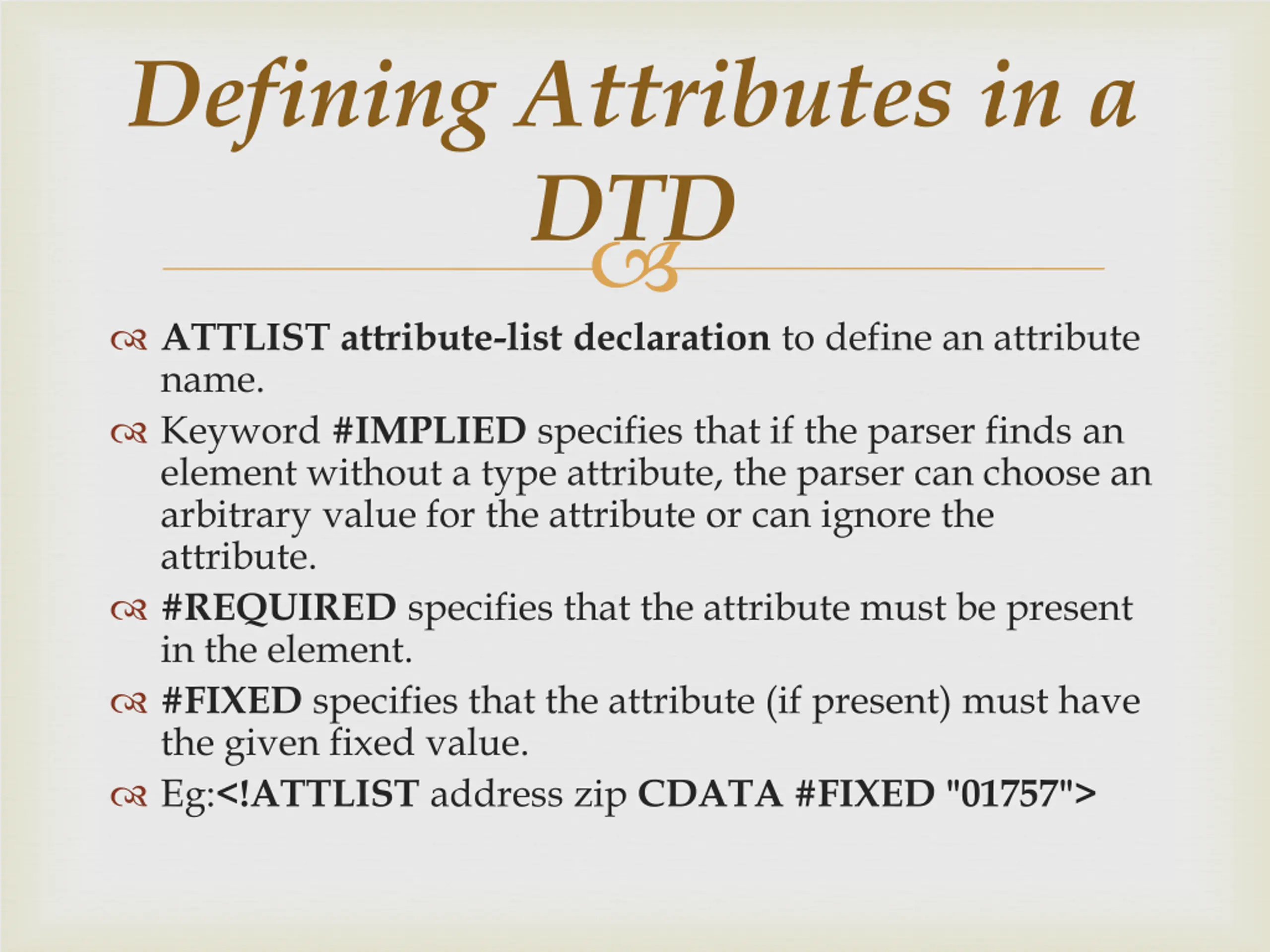 Defining Attributes in a DTD

ATTLIST attribute-list declaration to define an attribute name.

Keyword #IMPLIED specifies that if the parser finds an element without a type attribute, the parser can choose an arbitrary value for the attribute or can ignore the attribute.

#REQUIRED specifies that the attribute must be present in the element.

#FIXED specifies that the attribute (if present) must have the given fixed value.

Eg:<!ATTLIST address zip CDATA #FIXED "01757">